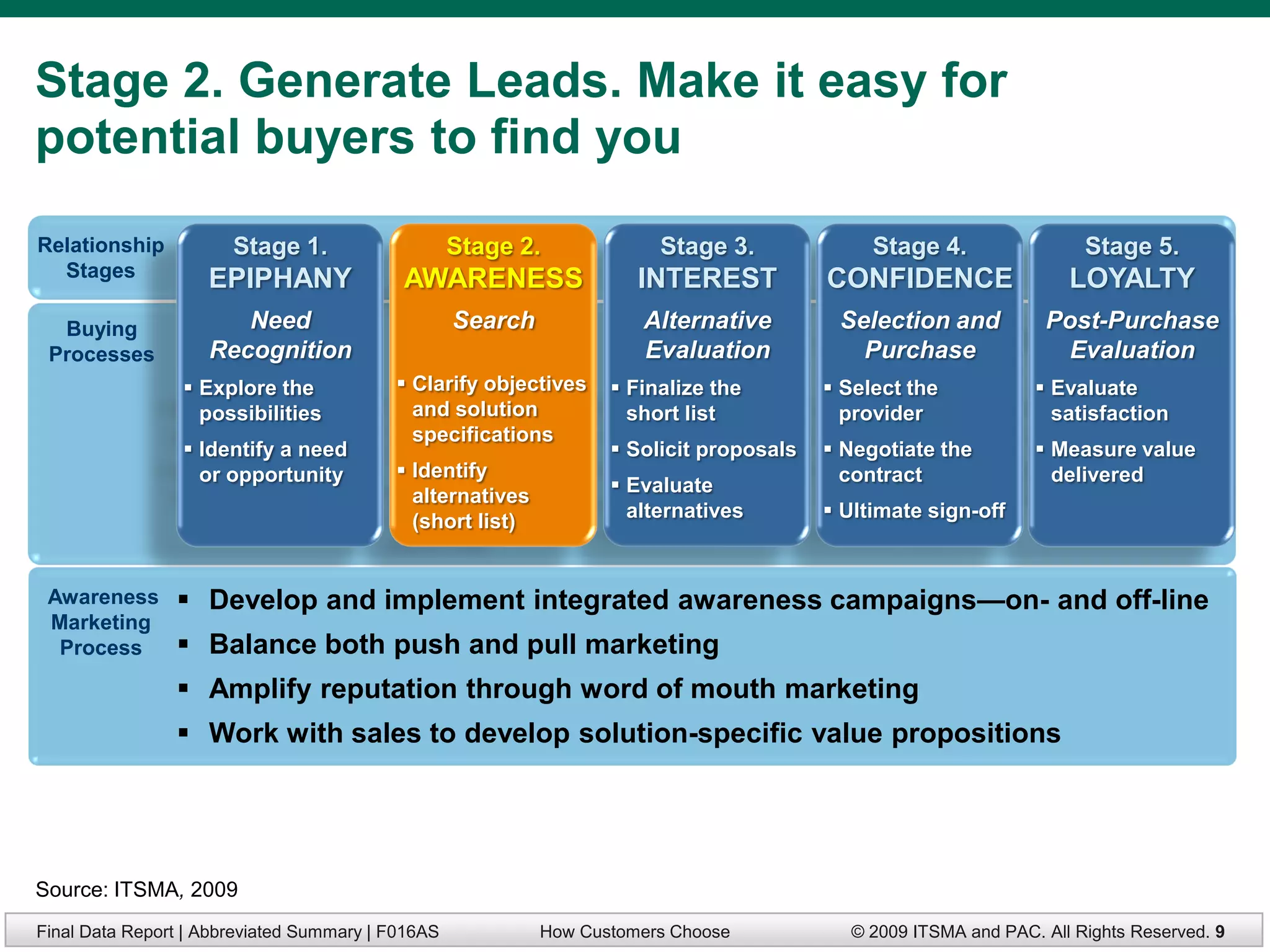 Stage 2. Generate Leads. Make it easy for potential buyers to find you

Relationship Stages

Buying Processes

Stage 1. EPIPHANY
Need Recognition
▪ Explore the possibilities
▪ Identify a need or opportunity

Stage 2. AWARENESS
Search
▪ Clarify objectives and solution specifications
▪ Identify alternatives (short list)

Stage 3. INTEREST
Alternative Evaluation
▪ Finalize the short list
▪ Solicit proposals
▪ Evaluate alternatives

Stage 4. CONFIDENCE
Selection and Purchase
▪ Select the provider
▪ Negotiate the contract
▪ Ultimate sign-off

Stage 5. LOYALTY
Post-Purchase Evaluation
▪ Evaluate satisfaction
▪ Measure value delivered

Awareness Marketing Process

▪ Develop and implement integrated awareness campaigns—on- and off-line
▪ Balance both push and pull marketing
▪ Amplify reputation through word of mouth marketing
▪ Work with sales to develop solution-specific value propositions

Source: ITSMA, 2009

Final Data Report | Abbreviated Summary | F016AS How Customers Choose © 2009 ITSMA and PAC. All Rights Reserved. 9